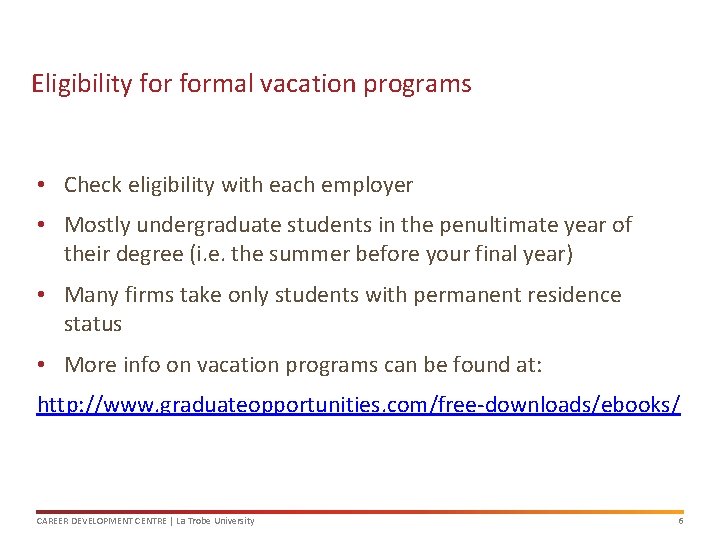 Eligibility for formal vacation programs

• Check eligibility with each employer

• Mostly undergraduate students in the penultimate year of their degree (i.e. the summer before your final year)

• Many firms take only students with permanent residence status

• More info on vacation programs can be found at:

http://www.graduateopportunities.com/free-downloads/ebooks/

CAREER DEVELOPMENT CENTRE | La Trobe University

6